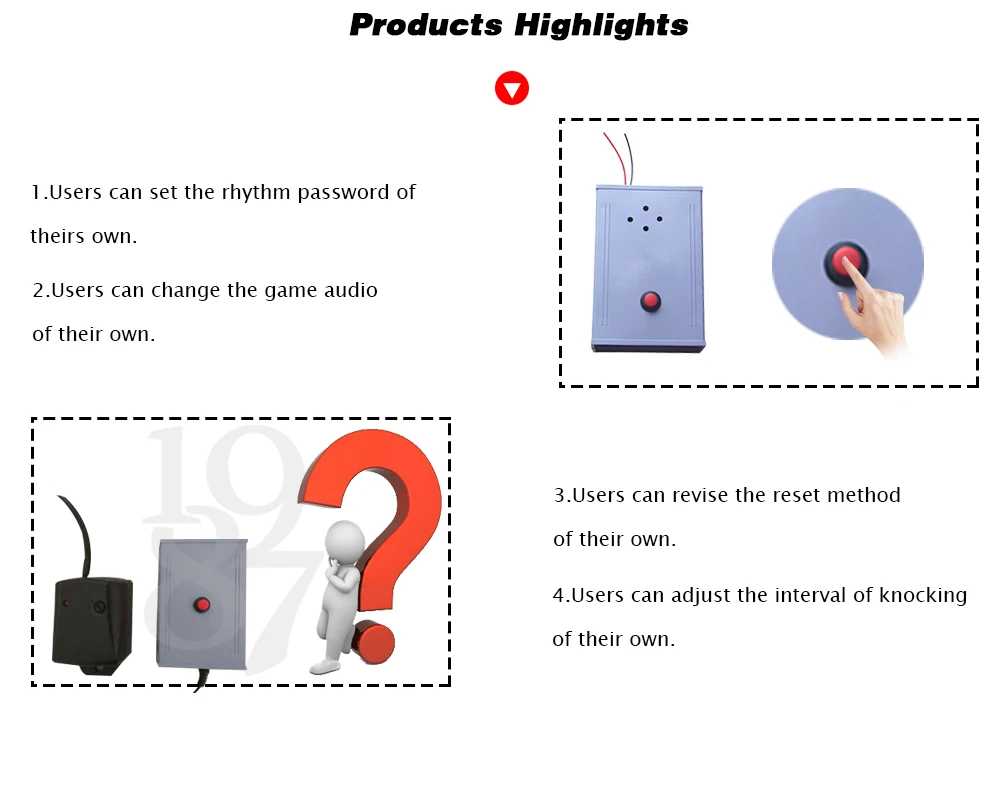 Products Highlights

1.Users can set the rhythm password of theirs own.

2.Users can change the game audio of their own.

3.Users can revise the reset method of their own.

4.Users can adjust the interval of knocking of their own.